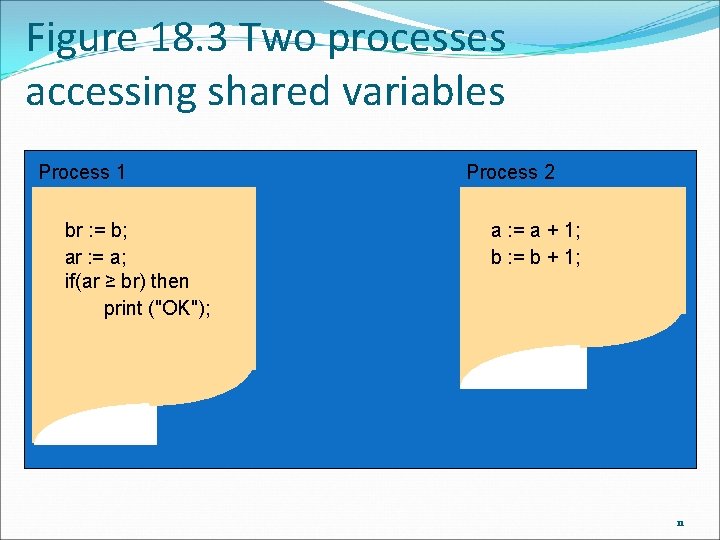 Figure 18.3 Two processes accessing shared variables

Process 1

br := b;
ar := a;
if(ar ≥ br) then
print ("OK");

Process 2

a := a + 1;
b := b + 1;

11